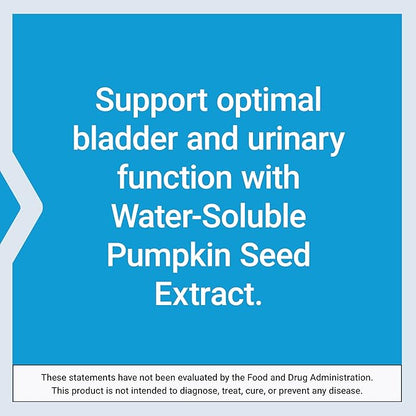 Support optimal bladder and urinary function with Water-Soluble Pumpkin Seed Extract.

These statements have not been evaluated by the Food and Drug Administration. This product is not intended to diagnose, treat, cure, or prevent any disease.